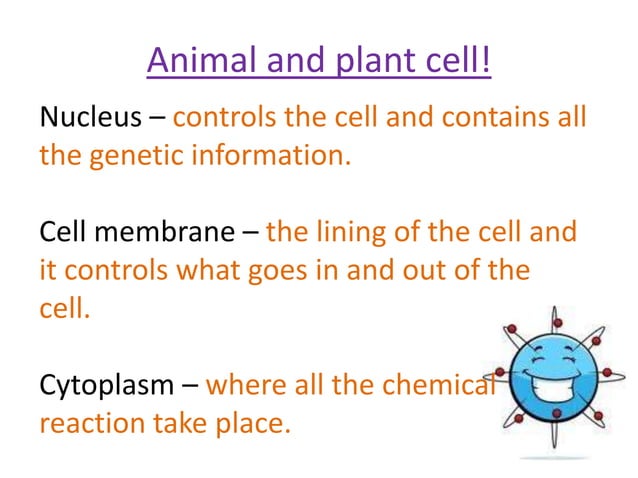 Animal and plant cell!

Nucleus – controls the cell and contains all the genetic information.

Cell membrane – the lining of the cell and it controls what goes in and out of the cell.

Cytoplasm – where all the chemical reaction take place.